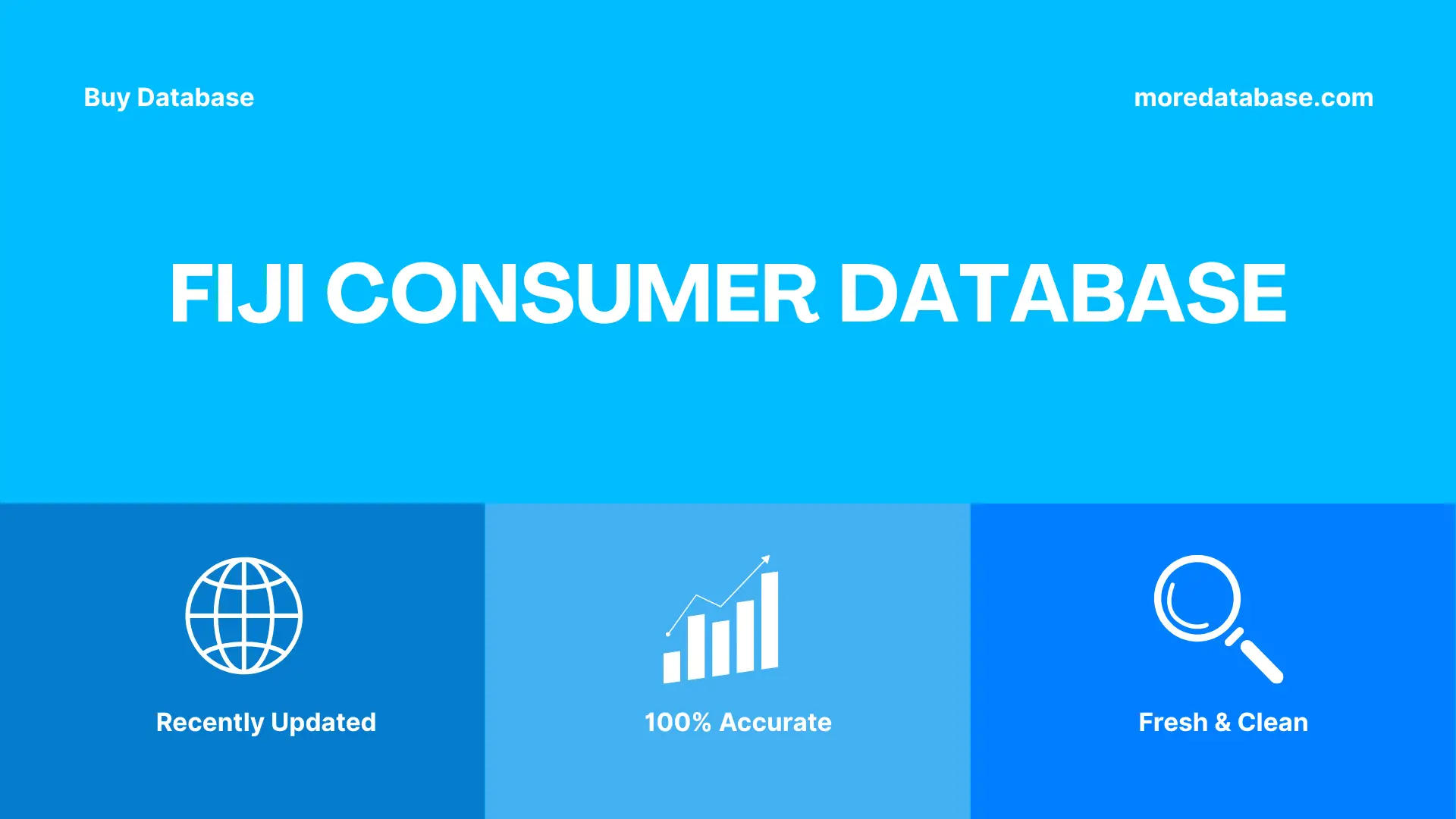 Buy Database

moredatabase.com

FIJI CONSUMER DATABASE

Recently Updated

100% Accurate

Fresh & Clean